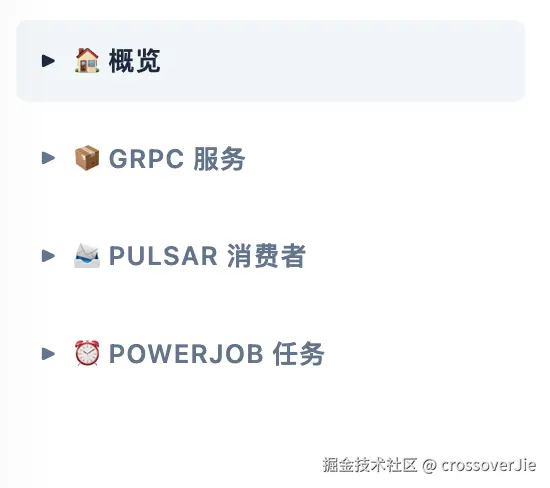 ▶ 🏠 概览

▶ 📦 GRPC 服务

▶ 📨 PULSAR 消费者

▶ ⏰ POWERJOB 任务

掘金技术社区 @ crossoverJie